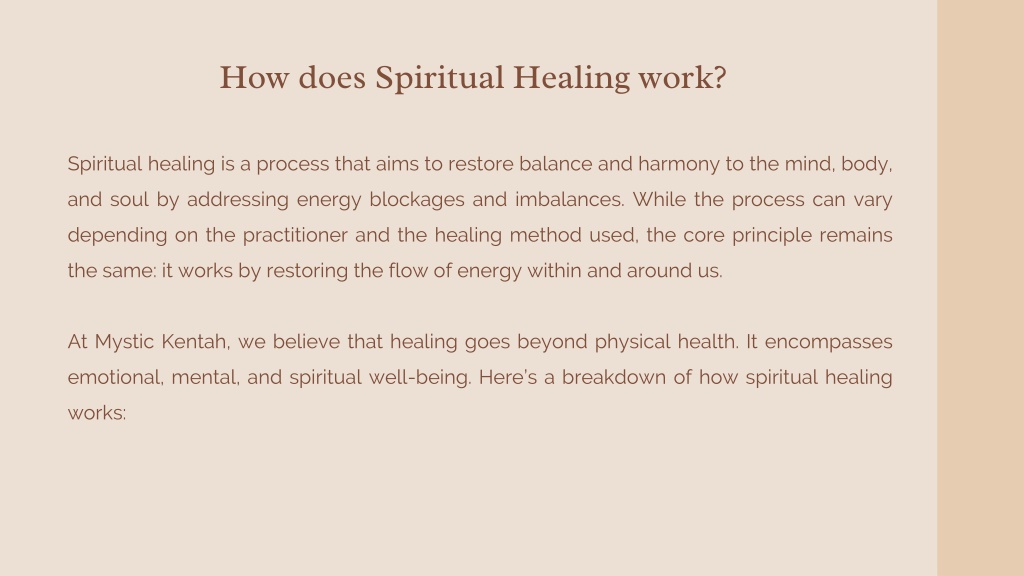 How does Spiritual Healing work?

Spiritual healing is a process that aims to restore balance and harmony to the mind, body, and soul by addressing energy blockages and imbalances. While the process can vary depending on the practitioner and the healing method used, the core principle remains the same: it works by restoring the flow of energy within and around us.

At Mystic Kentah, we believe that healing goes beyond physical health. It encompasses emotional, mental, and spiritual well-being. Here's a breakdown of how spiritual healing works: